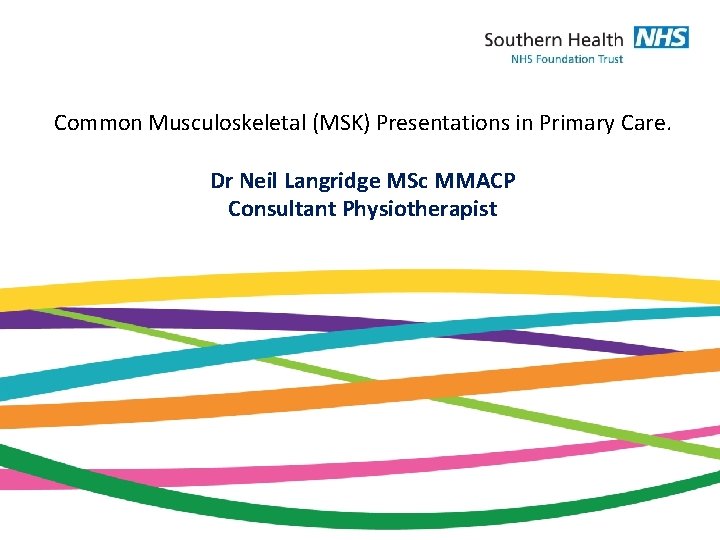 Southern Health NHS
NHS Foundation Trust

Common Musculoskeletal (MSK) Presentations in Primary Care.

Dr Neil Langridge MSc MMACP
Consultant Physiotherapist